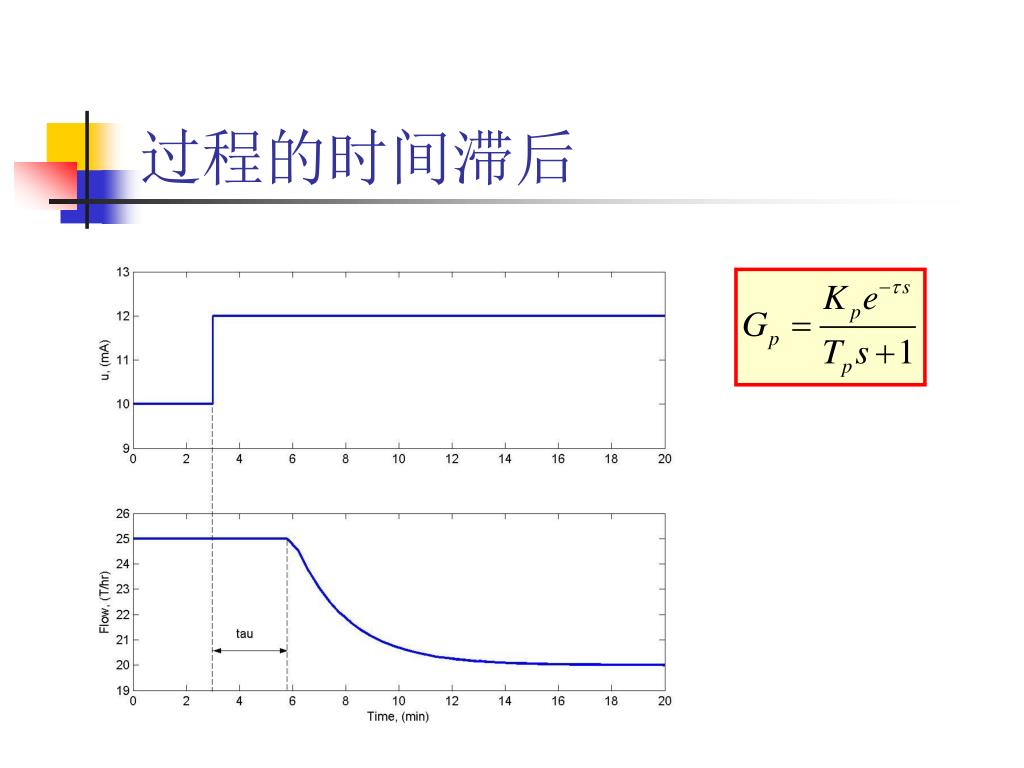 过程的时间滞后

$G_p = \frac{K_p e^{-\tau s}}{T_p s + 1}$

13
12
11
10
9
u, (mA)
0 2 4 6 8 10 12 14 16 18 20

26
25
24
23
22
21
20
19
Flow, (T/hr)
tau
0 2 4 6 8 10 12 14 16 18 20
Time, (min)